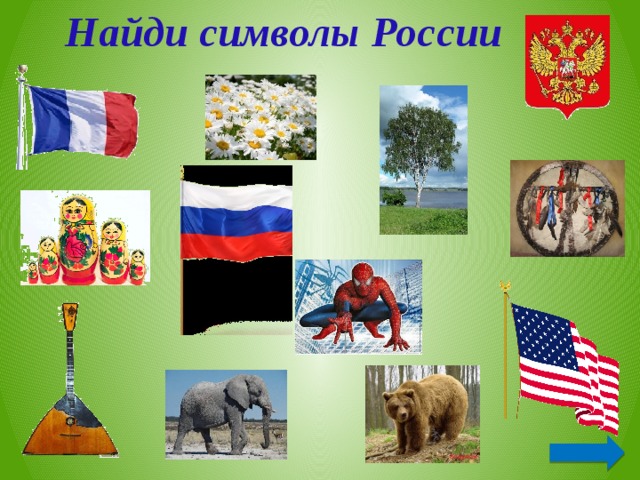 Найди символы России